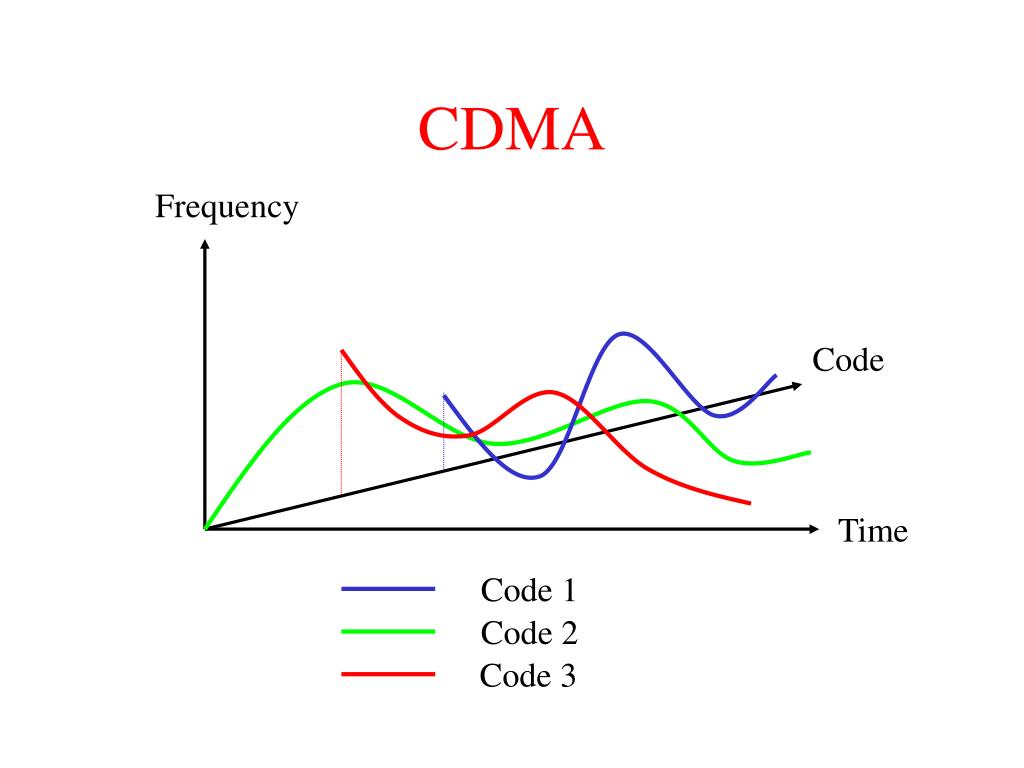 CDMA

Frequency

Code

Time

Code 1
Code 2
Code 3